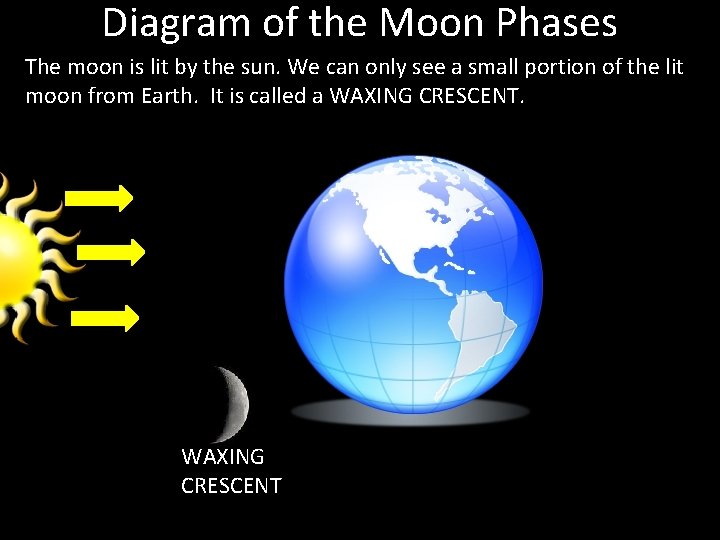 Diagram of the Moon Phases

The moon is lit by the sun. We can only see a small portion of the lit moon from Earth. It is called a WAXING CRESCENT.

WAXING CRESCENT